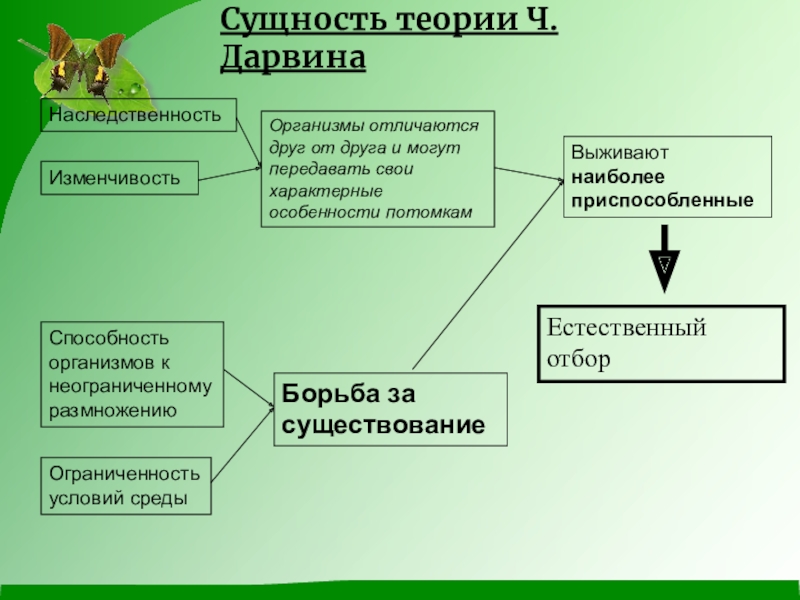 Сущность теории Ч. Дарвина

Наследственность

Изменчивость

Организмы отличаются друг от друга и могут передавать свои характерные особенности потомкам

Выживают наиболее приспособленные

Естественный отбор

Способность организмов к неограниченному размножению

Ограниченность условий среды

Борьба за существование